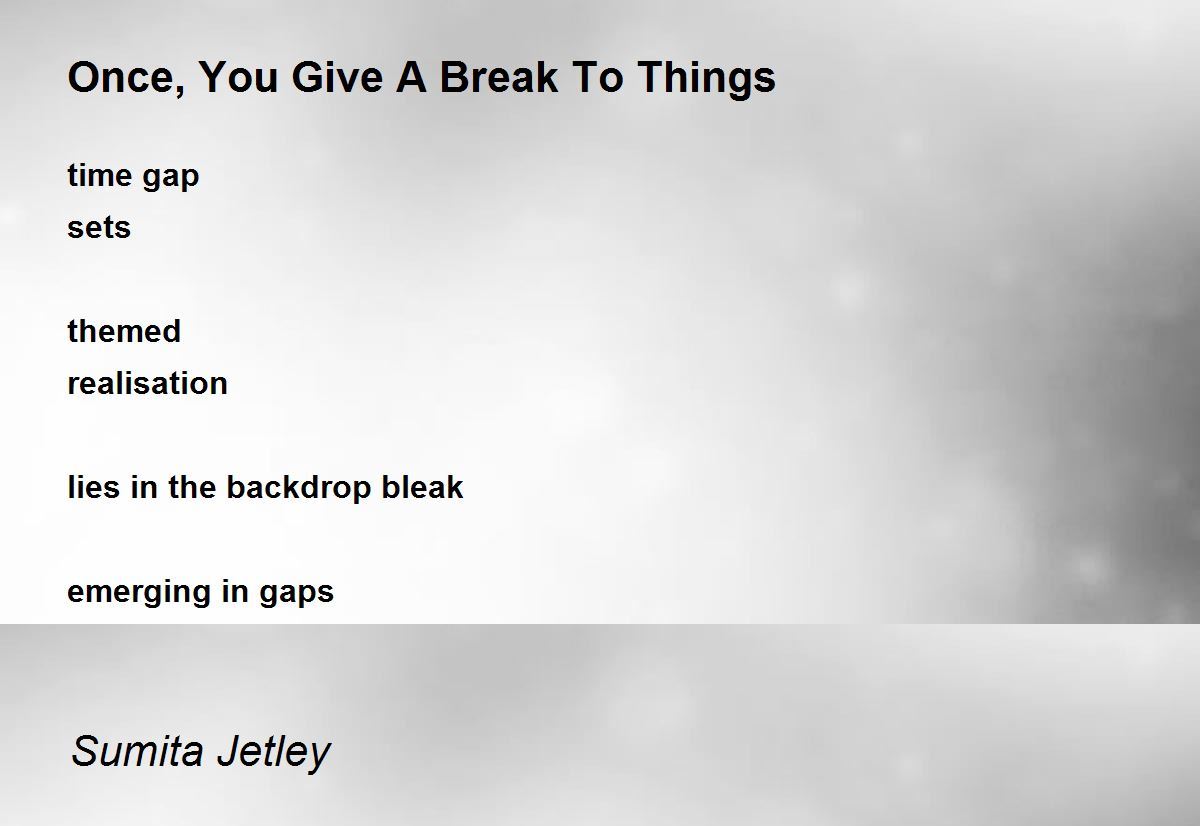 Once, You Give A Break To Things

time gap
sets

themed
realisation

lies in the backdrop bleak

emerging in gaps

Sumita Jetley